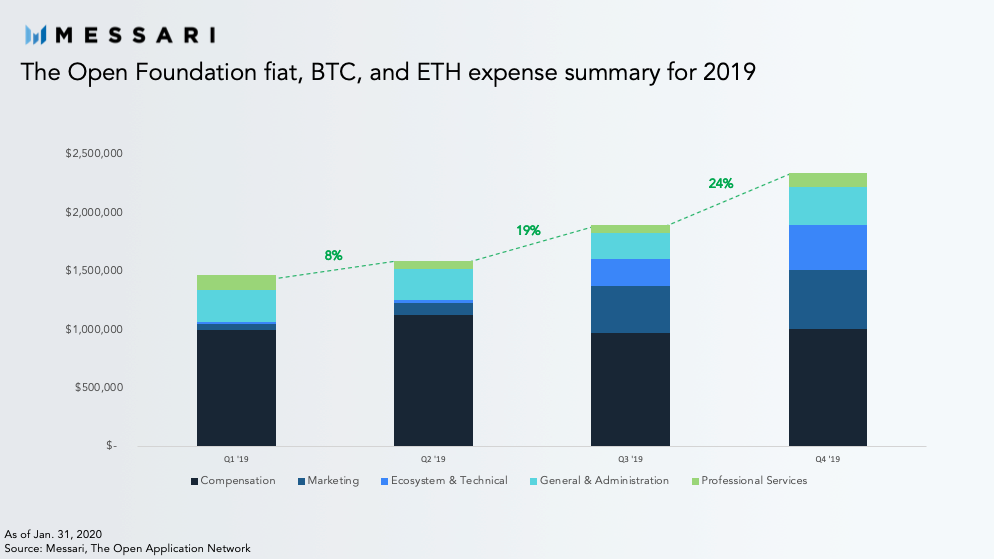 MESSARI

The Open Foundation fiat, BTC, and ETH expense summary for 2019

$2,500,000
$2,000,000
$1,500,000
$1,000,000
$500,000
$-

8%
19%
24%

Q1 '19
Q2 '19
Q3 '19
Q4 '19

Compensation
Marketing
Ecosystem & Technical
General & Administration
Professional Services

As of Jan. 31, 2020
Source: Messari, The Open Application Network